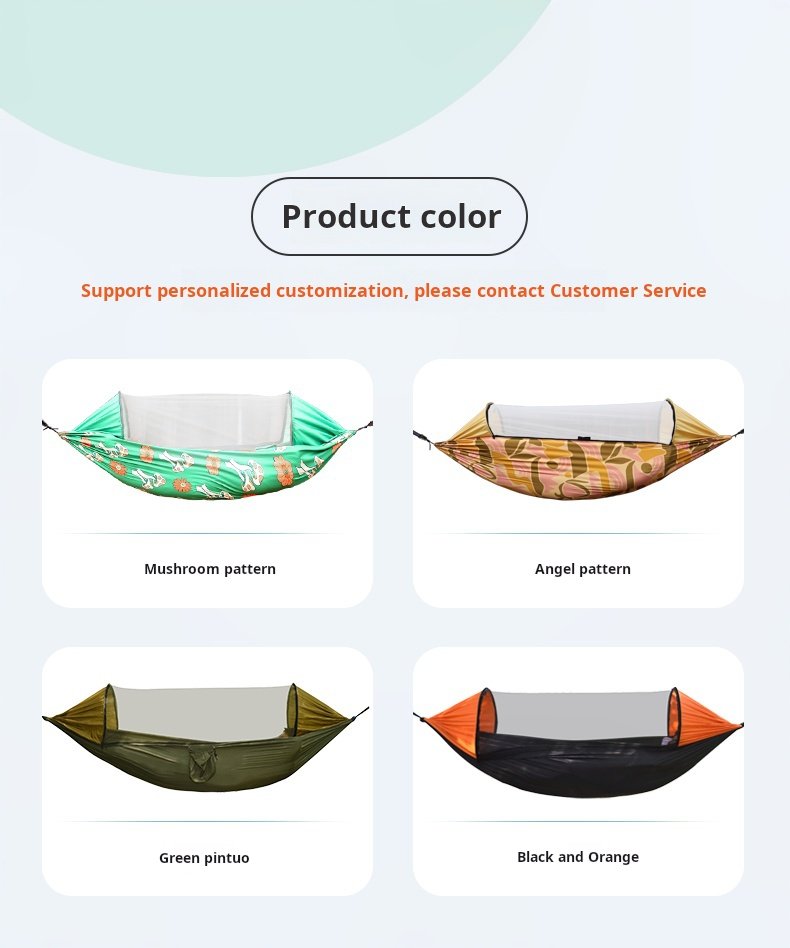 Product color

Support personalized customization, please contact Customer Service

Mushroom pattern

Angel pattern

Green pintuo

Black and Orange